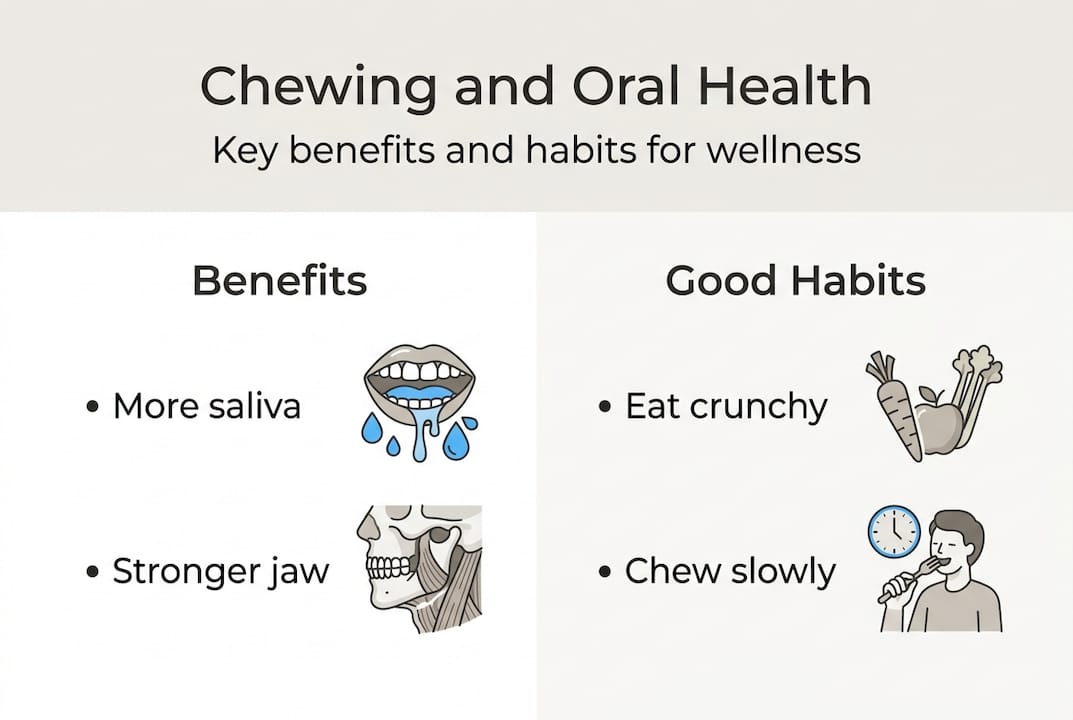 Chewing and Oral Health
Key benefits and habits for wellness

Benefits

• More saliva

• Stronger jaw

Good Habits

• Eat crunchy

• Chew slowly